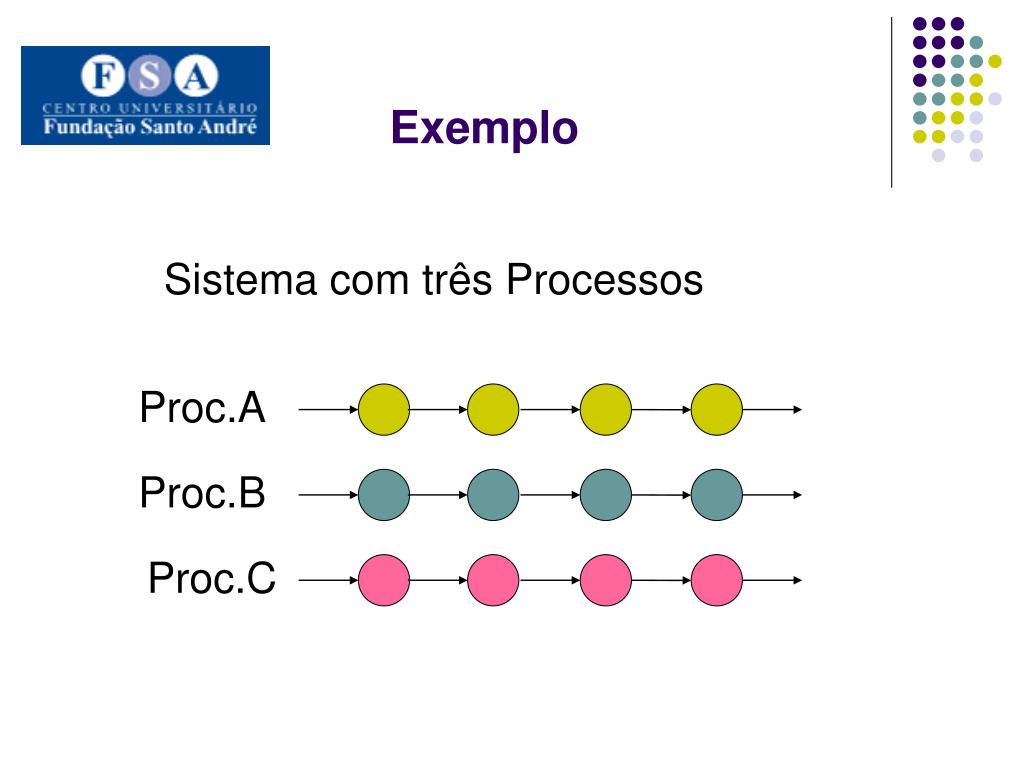 FSA
CENTRO UNIVERSITÁRIO
Fundação Santo André

Exemplo

Sistema com três Processos

Proc.A

Proc.B

Proc.C